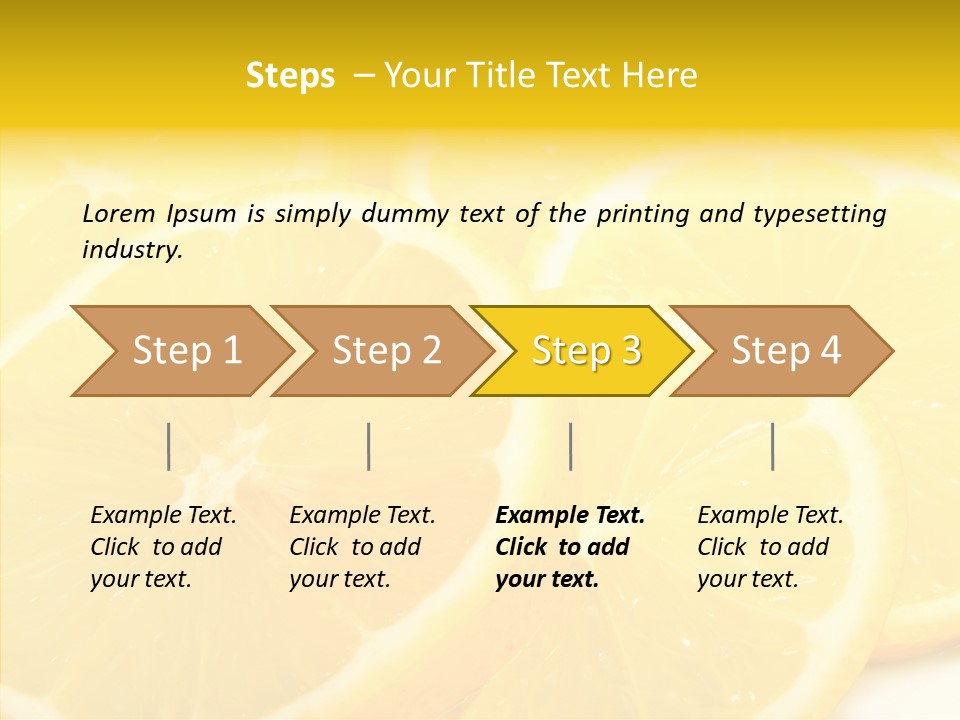 Steps – Your Title Text Here

Lorem Ipsum is simply dummy text of the printing and typesetting industry.

Step 1

Step 2

Step 3

Step 4

Example Text. Click to add your text.

Example Text. Click to add your text.

Example Text. Click to add your text.

Example Text. Click to add your text.